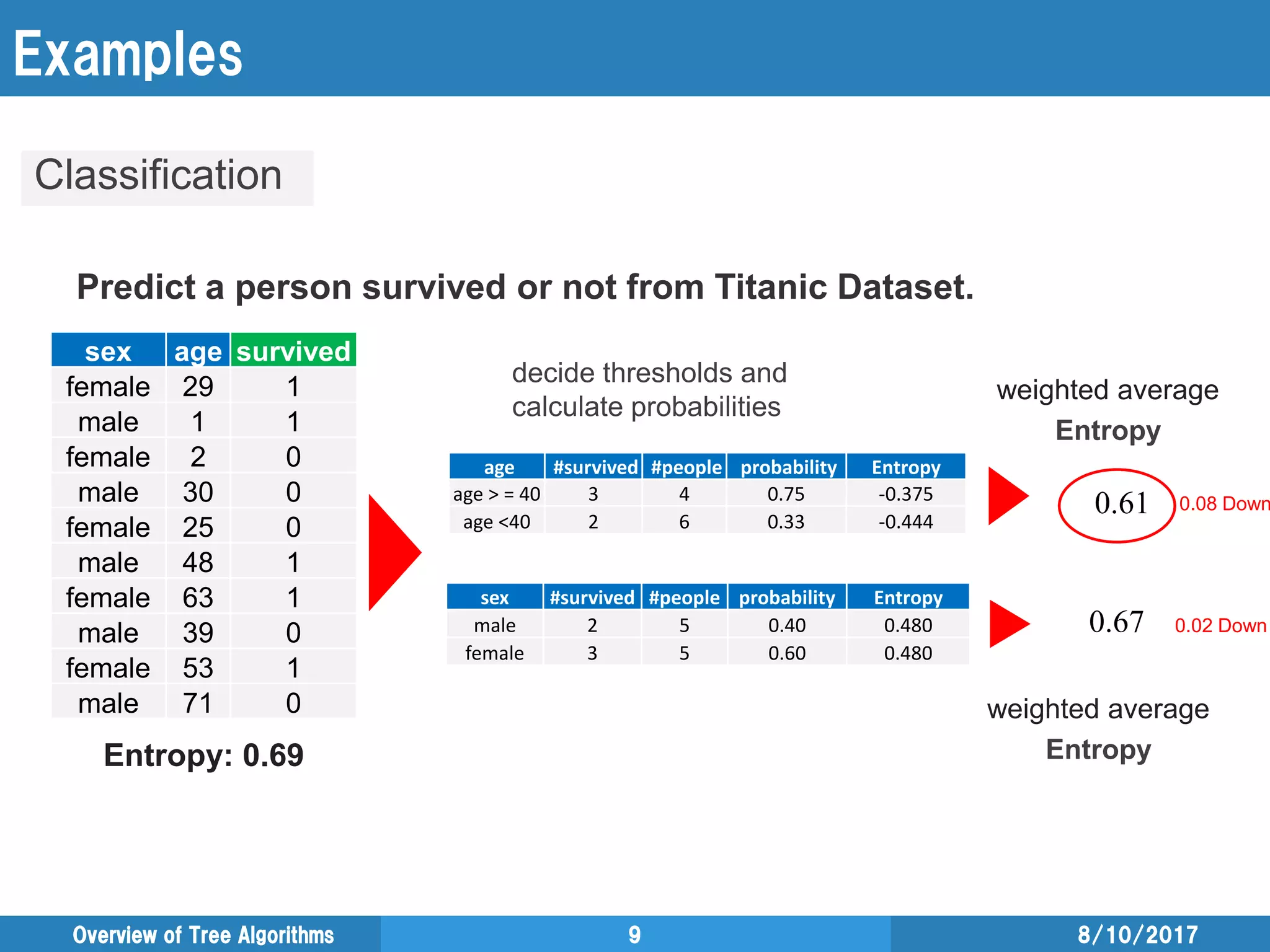 Examples

Classification

Predict a person survived or not from Titanic Dataset.

| sex | age | survived |
|---|---|---|
| female | 29 | 1 |
| male | 1 | 1 |
| female | 2 | 0 |
| male | 30 | 0 |
| female | 25 | 0 |
| male | 48 | 1 |
| female | 63 | 1 |
| male | 39 | 0 |
| female | 53 | 1 |
| male | 71 | 0 |

Entropy: 0.69

decide thresholds and calculate probabilities

| age | #survived | #people | probability | Entropy |
|---|---|---|---|---|
| age > = 40 | 3 | 4 | 0.75 | -0.375 |
| age <40 | 2 | 6 | 0.33 | -0.444 |

| sex | #survived | #people | probability | Entropy |
|---|---|---|---|---|
| male | 2 | 5 | 0.40 | 0.480 |
| female | 3 | 5 | 0.60 | 0.480 |

weighted average Entropy

0.61 0.08 Down

0.67 0.02 Down

weighted average Entropy

Overview of Tree Algorithms 9 8/10/2017